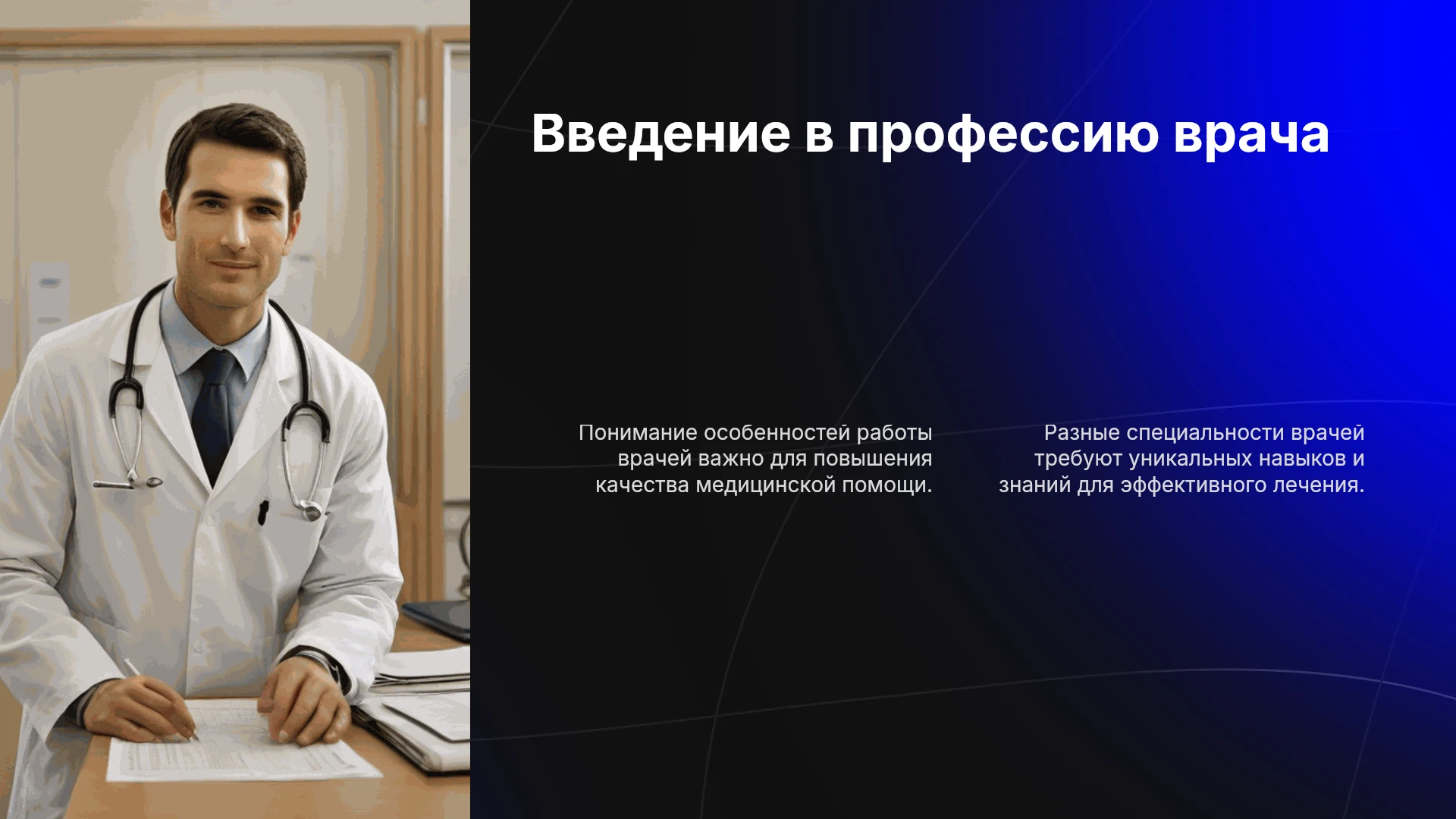 Введение в профессию врача

Понимание особенностей работы врачей важно для повышения качества медицинской помощи.

Разные специальности врачей требуют уникальных навыков и знаний для эффективного лечения.